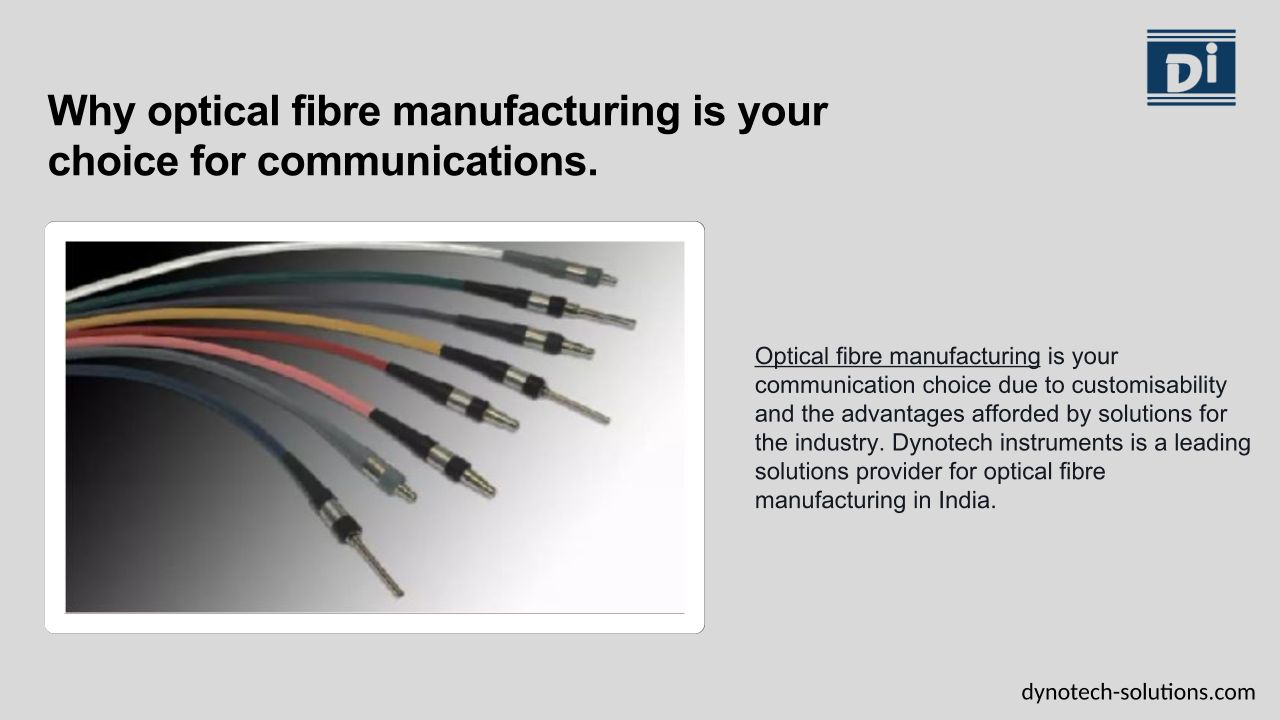 Di

Why optical fibre manufacturing is your choice for communications.

Optical fibre manufacturing is your communication choice due to customisability and the advantages afforded by solutions for the industry. Dynotech instruments is a leading solutions provider for optical fibre manufacturing in India.

dynotech-solutions.com